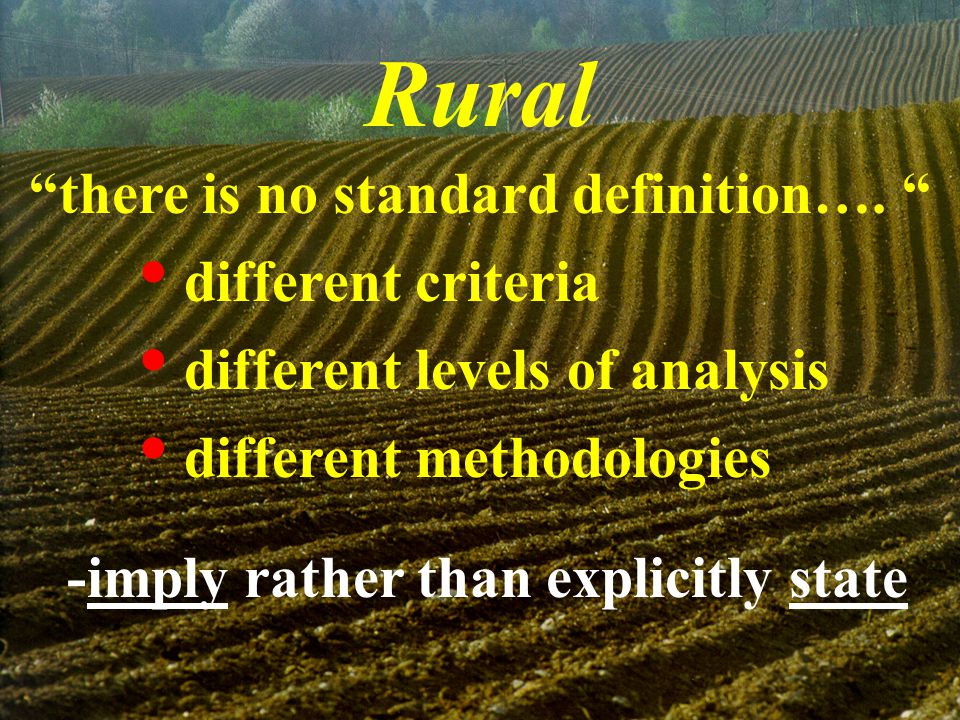 Rural

“there is no standard definition…. “

• different criteria
• different levels of analysis
• different methodologies

-imply rather than explicitly state